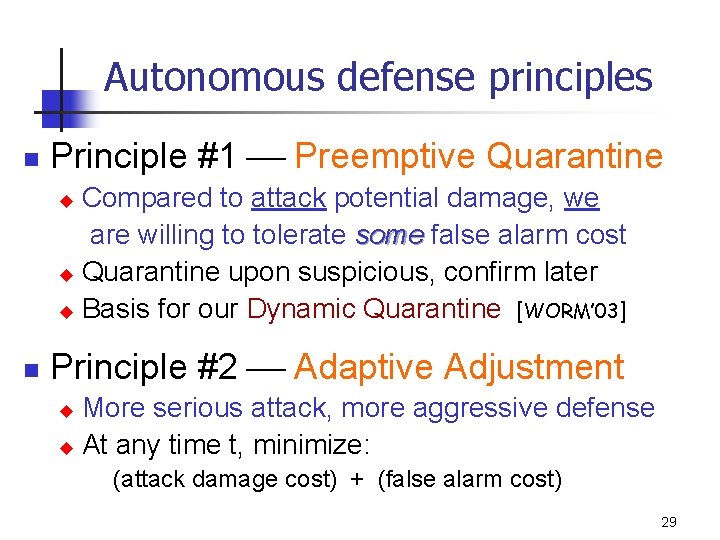 Autonomous defense principles

Principle #1 — Preemptive Quarantine

Compared to attack potential damage, we are willing to tolerate some false alarm cost

Quarantine upon suspicious, confirm later

Basis for our Dynamic Quarantine [WORM'03]

Principle #2 — Adaptive Adjustment

More serious attack, more aggressive defense

At any time t, minimize:

(attack damage cost) + (false alarm cost)

29